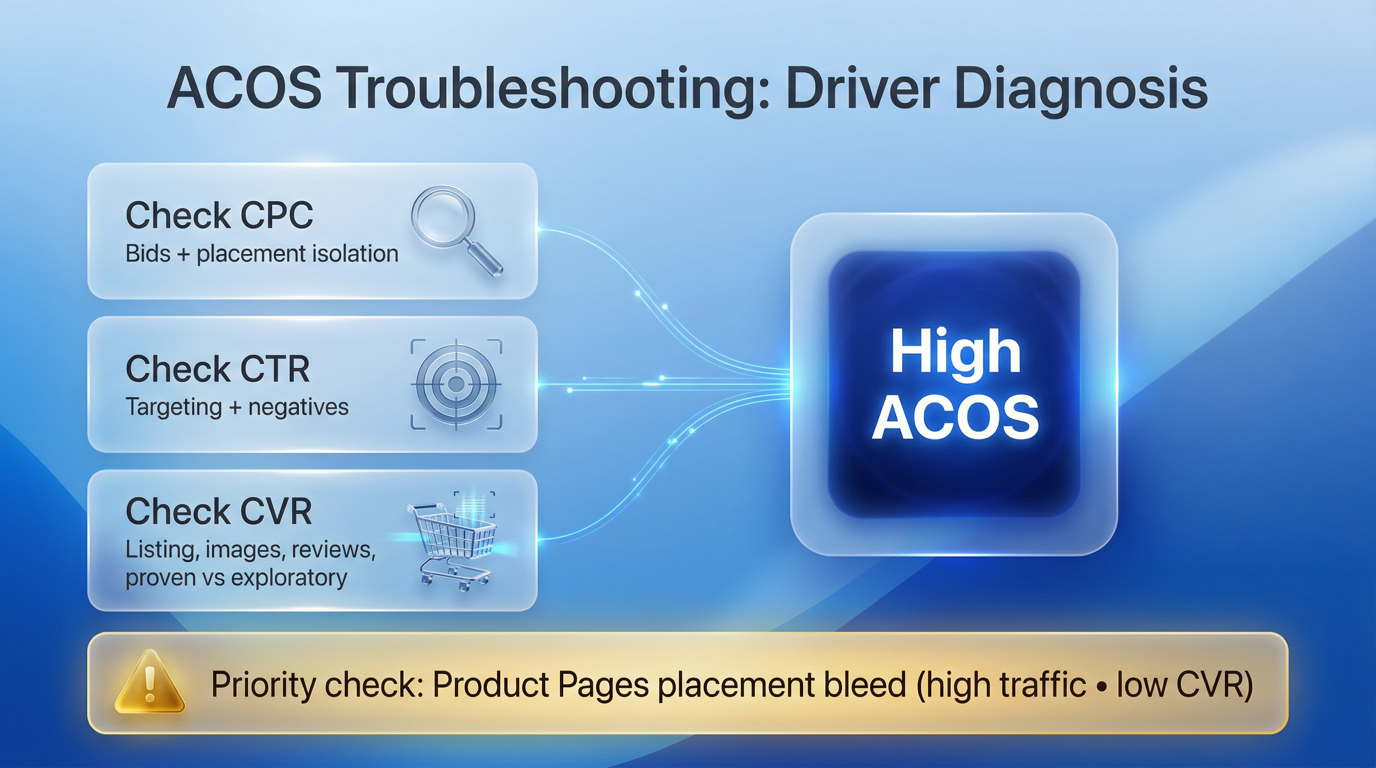 ACOS Troubleshooting: Driver Diagnosis

Check CPC
Bids + placement isolation

Check CTR
Targeting + negatives

Check CVR
Listing, images, reviews, proven vs exploratory

High ACOS

Priority check: Product Pages placement bleed (high traffic • low CVR)